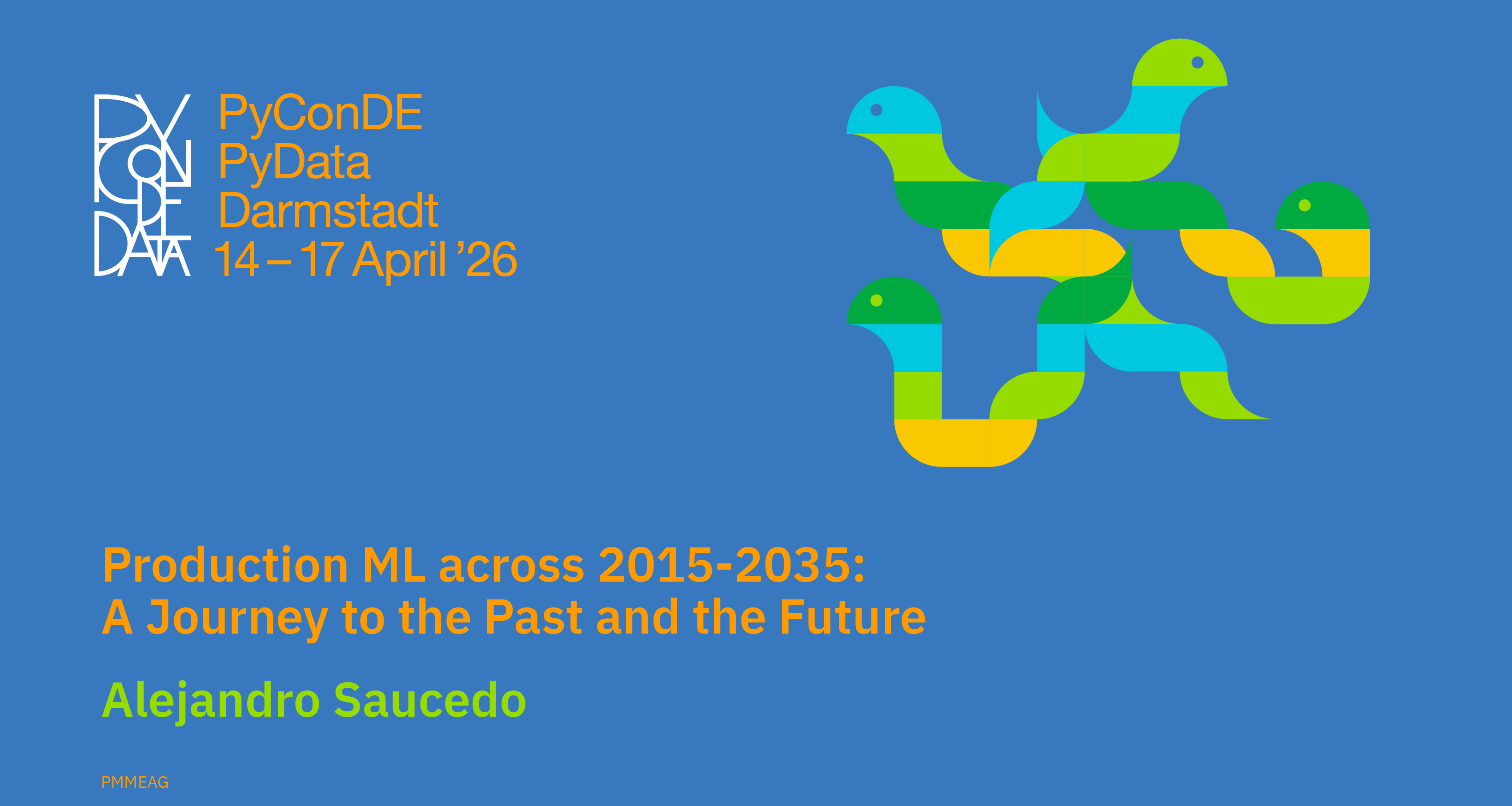 PY CON DE DATA

PyConDE
PyData
Darmstadt
14 – 17 April ’26

Production ML across 2015-2035:
A Journey to the Past and the Future

Alejandro Saucedo

PMMEAG